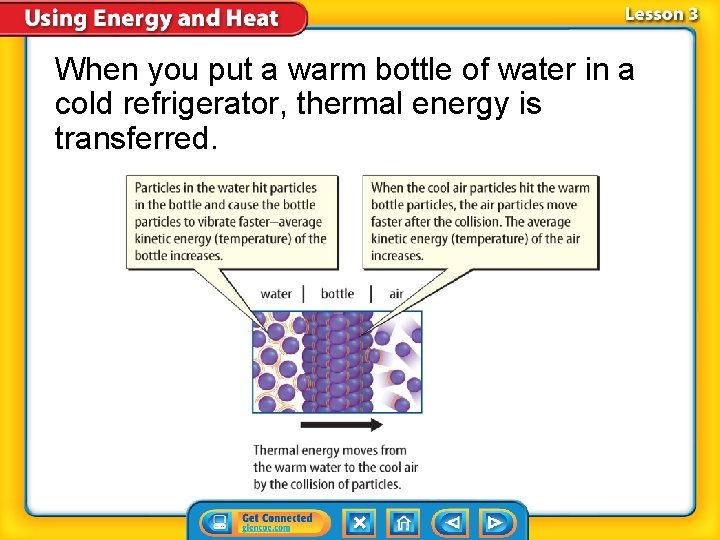 Using Energy and Heat

Lesson 3

When you put a warm bottle of water in a cold refrigerator, thermal energy is transferred.

Particles in the water hit particles in the bottle and cause the bottle particles to vibrate faster—average kinetic energy (temperature) of the bottle increases.

When the cool air particles hit the warm bottle particles, the air particles move faster after the collision. The average kinetic energy (temperature) of the air increases.

water | bottle | air

Thermal energy moves from the warm water to the cool air by the collision of particles.

Get Connected
glencoe.com